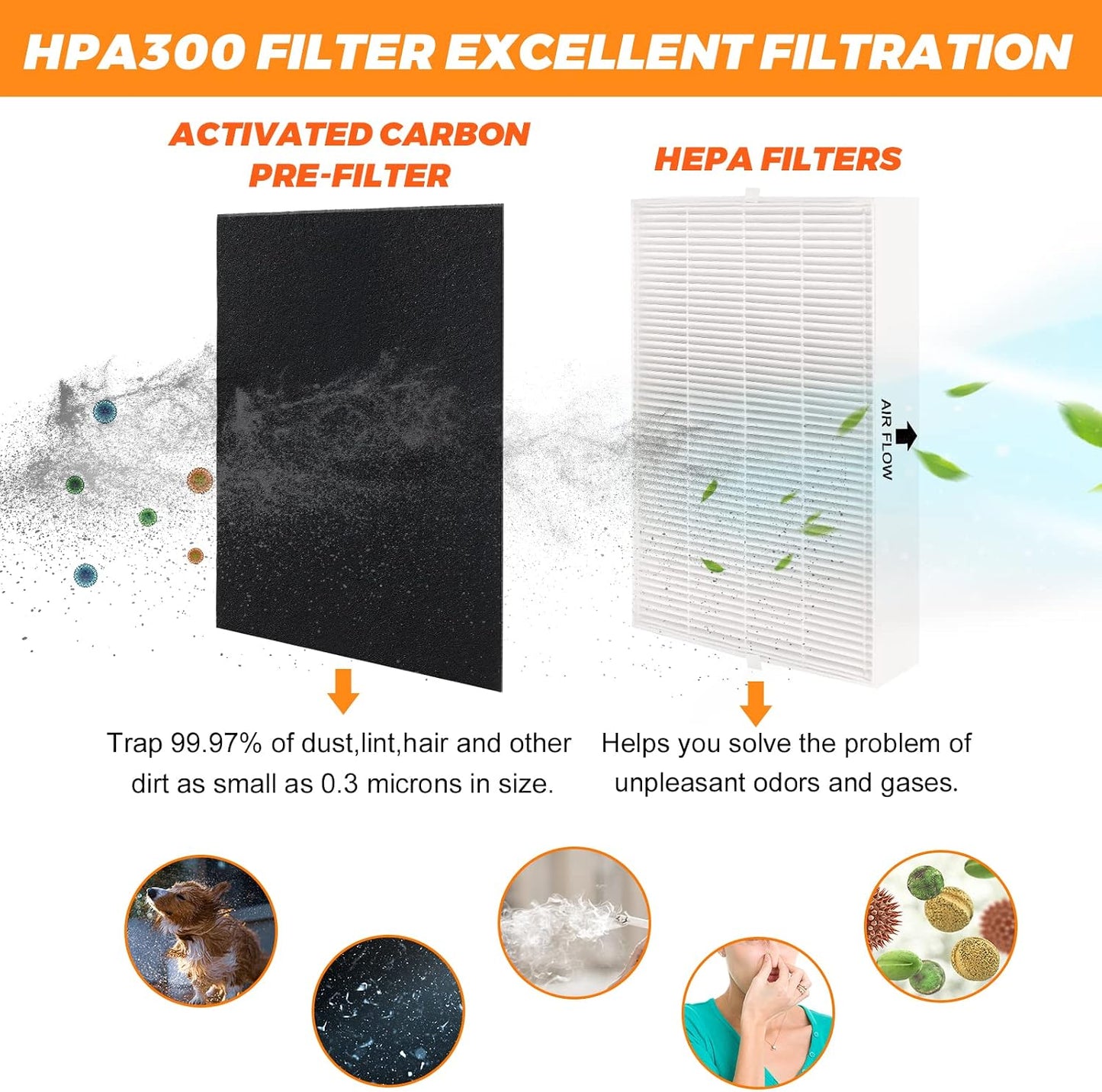 HPA300 FILTER EXCELLENT FILTRATION

ACTIVATED CARBON PRE-FILTER

HEPA FILTERS

AIR FLOW

Trap 99.97% of dust,lint,hair and other dirt as small as 0.3 microns in size.

Helps you solve the problem of unpleasant odors and gases.